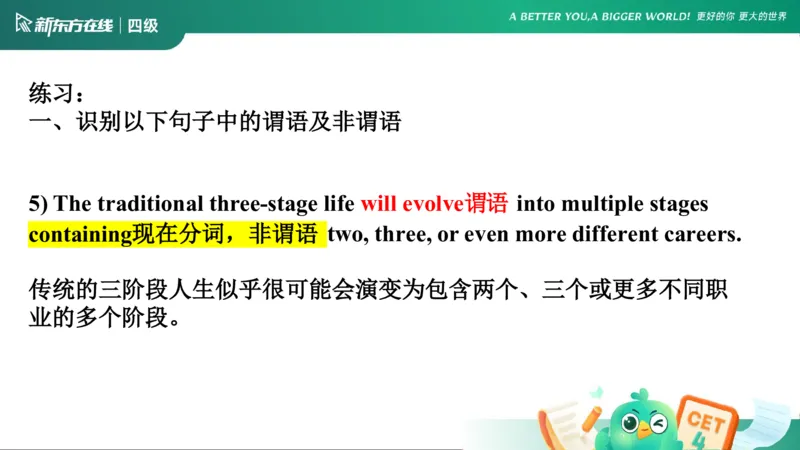 新东方在线 | 四级

A BETTER YOU,A BIGGER WORLD! 更好的你 更大的世界

练习：
一、识别以下句子中的谓语及非谓语

5) The traditional three-stage life will evolve谓语 into multiple stages containing现在分词，非谓语 two, three, or even more different careers.

传统的三阶段人生似乎很可能会演变为包含两个、三个或更多不同职业的多个阶段。

CET 4